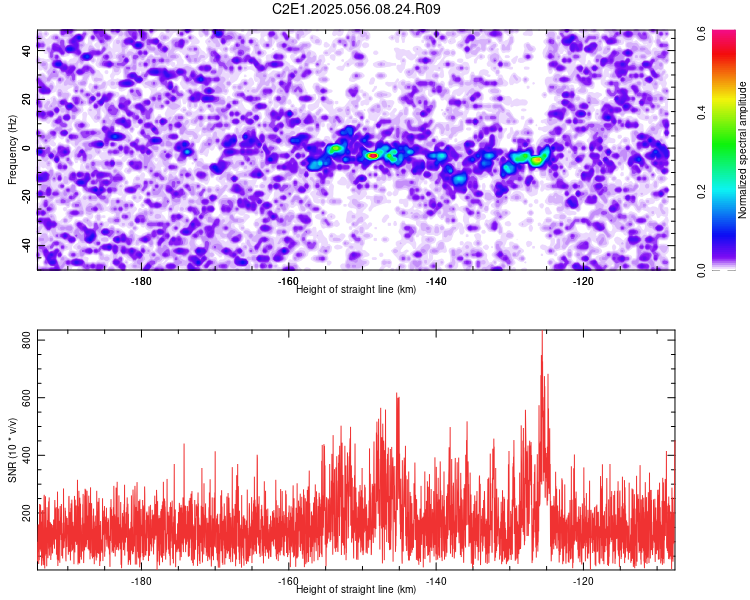 C2E1.2025.056.08.24.R09

Frequency (Hz)
40
20
0
-20
-40
-180
-160
-140
-120
Height of straight line (km)

Normalized spectral amplitude
0.0
0.2
0.4
0.6

SNR (10 * v/v)
800
600
400
200
-180
-160
-140
-120
Height of straight line (km)